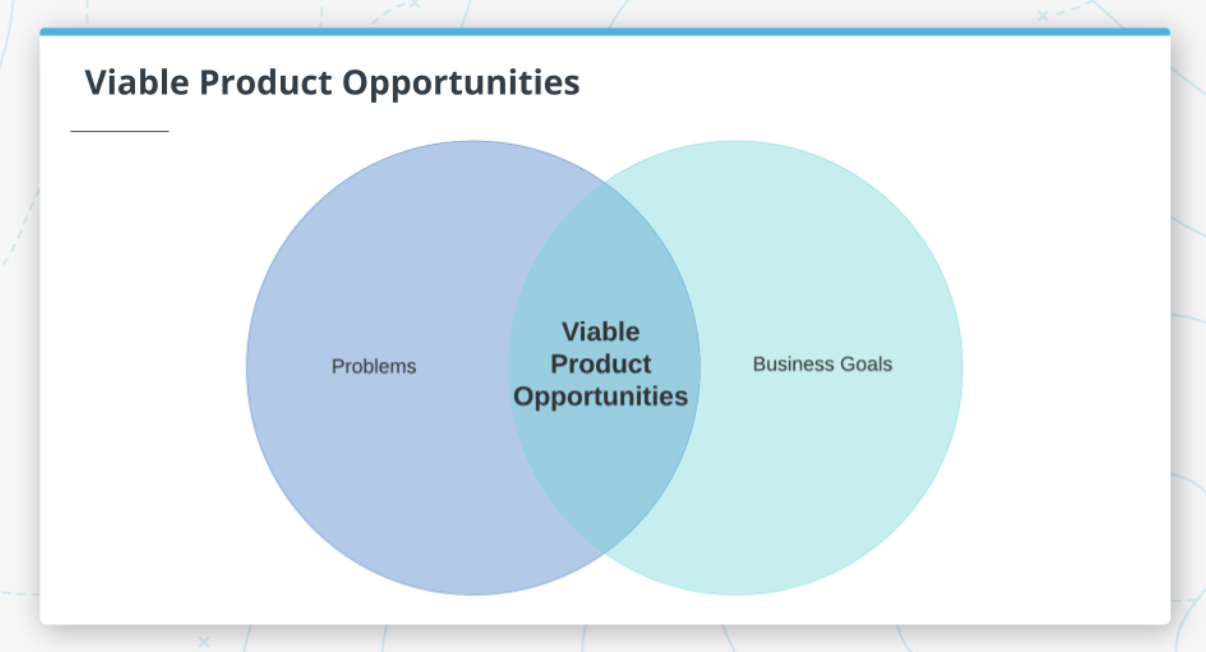 Viable Product Opportunities

Problems

Viable Product Opportunities

Business Goals